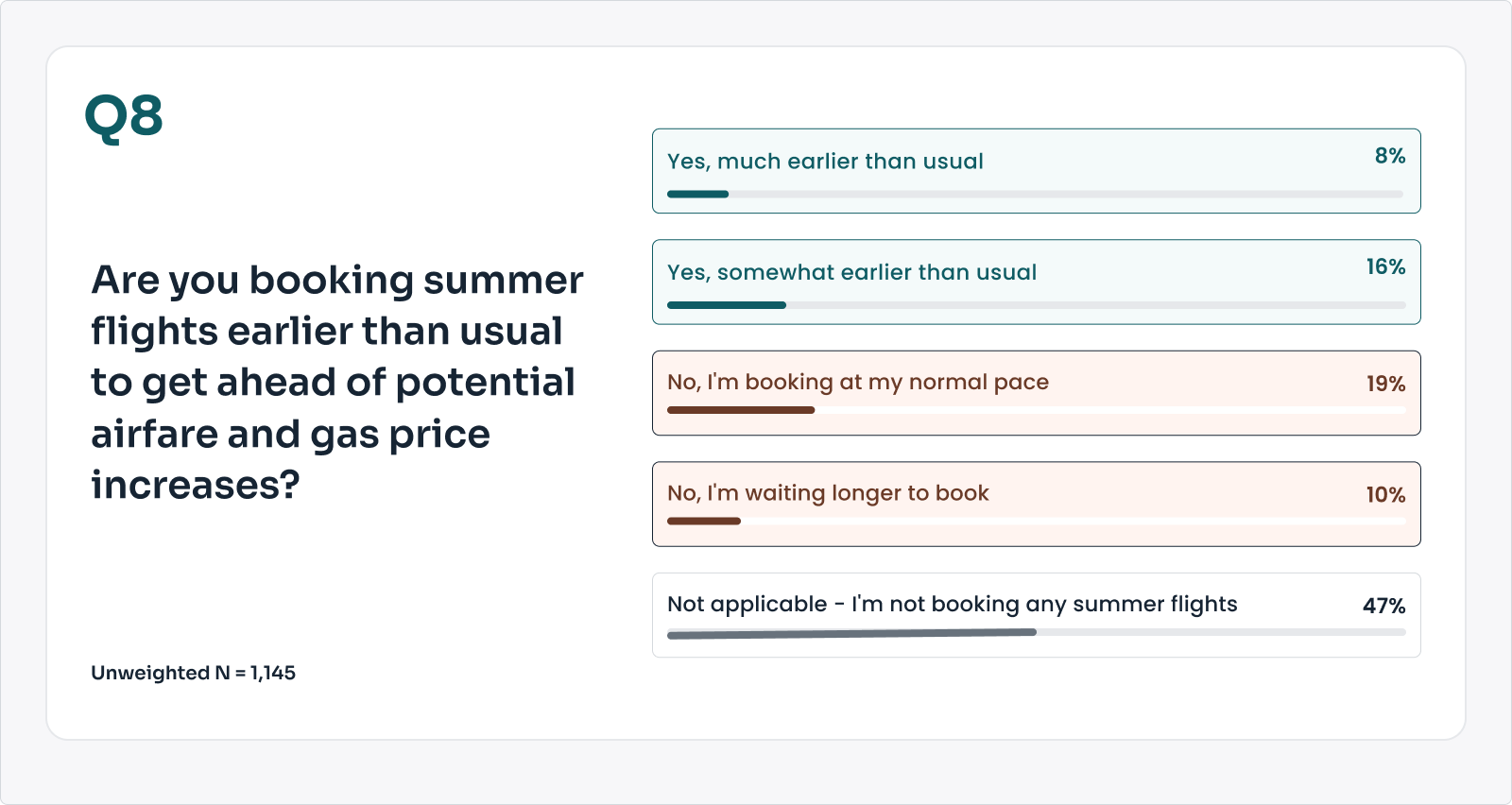 Q8

Are you booking summer flights earlier than usual to get ahead of potential airfare and gas price increases?

Unweighted N = 1,145

Yes, much earlier than usual 8%

Yes, somewhat earlier than usual 16%

No, I'm booking at my normal pace 19%

No, I'm waiting longer to book 10%

Not applicable - I'm not booking any summer flights 47%